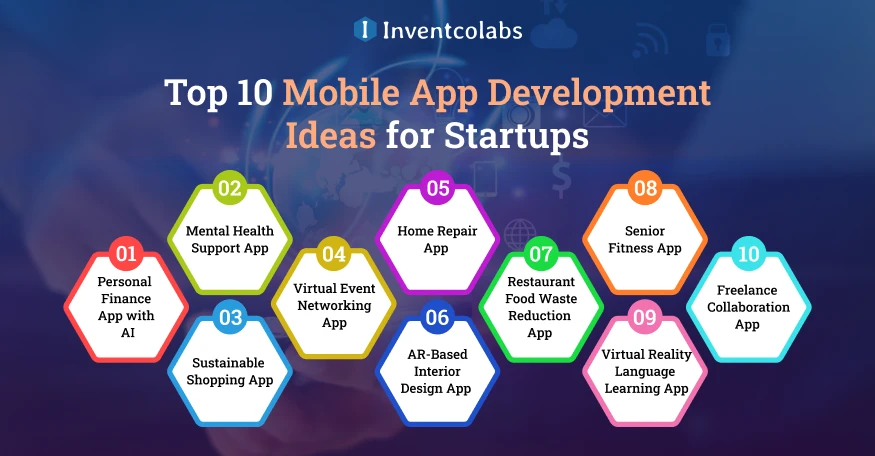 Inventcolabs

Top 10 Mobile App Development Ideas for Startups

01
Personal Finance App with AI

02
Mental Health Support App

03
Sustainable Shopping App

04
Virtual Event Networking App

05
Home Repair App

06
AR-Based Interior Design App

07
Restaurant Food Waste Reduction App

08
Senior Fitness App

09
Virtual Reality Language Learning App

10
Freelance Collaboration App